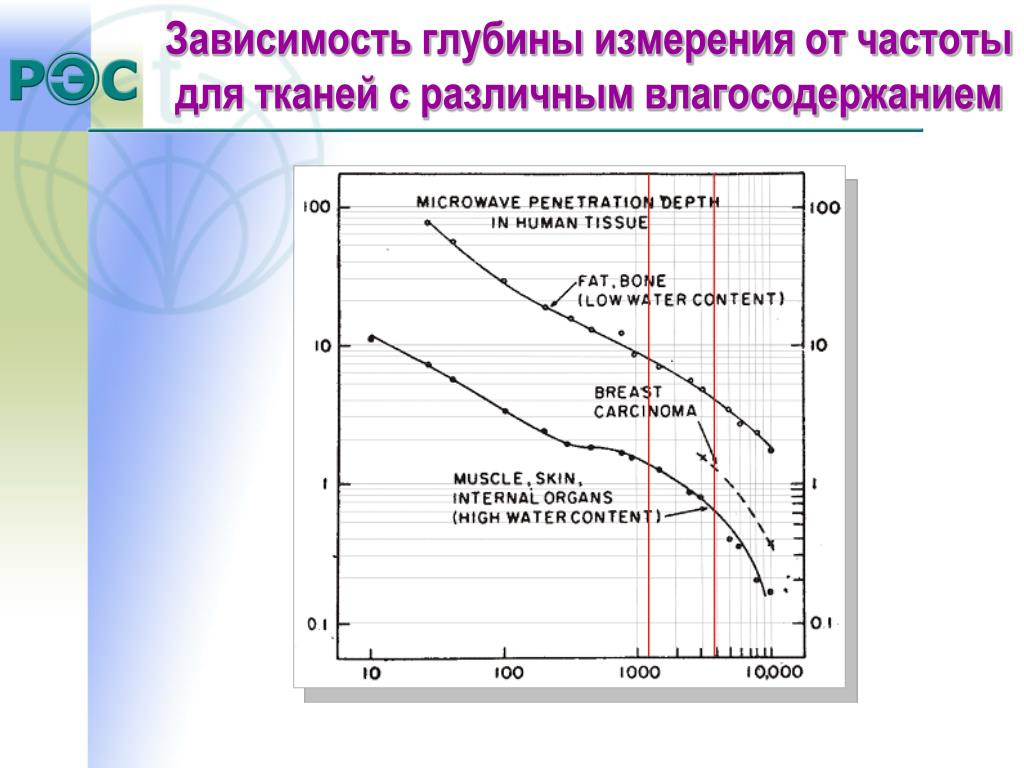 РЭС

Зависимость глубины измерения от частоты для тканей с различным влагосодержанием

MICROWAVE PENETRATION DEPTH IN HUMAN TISSUE

FAT, BONE (LOW WATER CONTENT)

BREAST CARCINOMA

MUSCLE, SKIN, INTERNAL ORGANS (HIGH WATER CONTENT)

100
10
1
0.1

100
10
1
0.1

10
100
1000
10,000